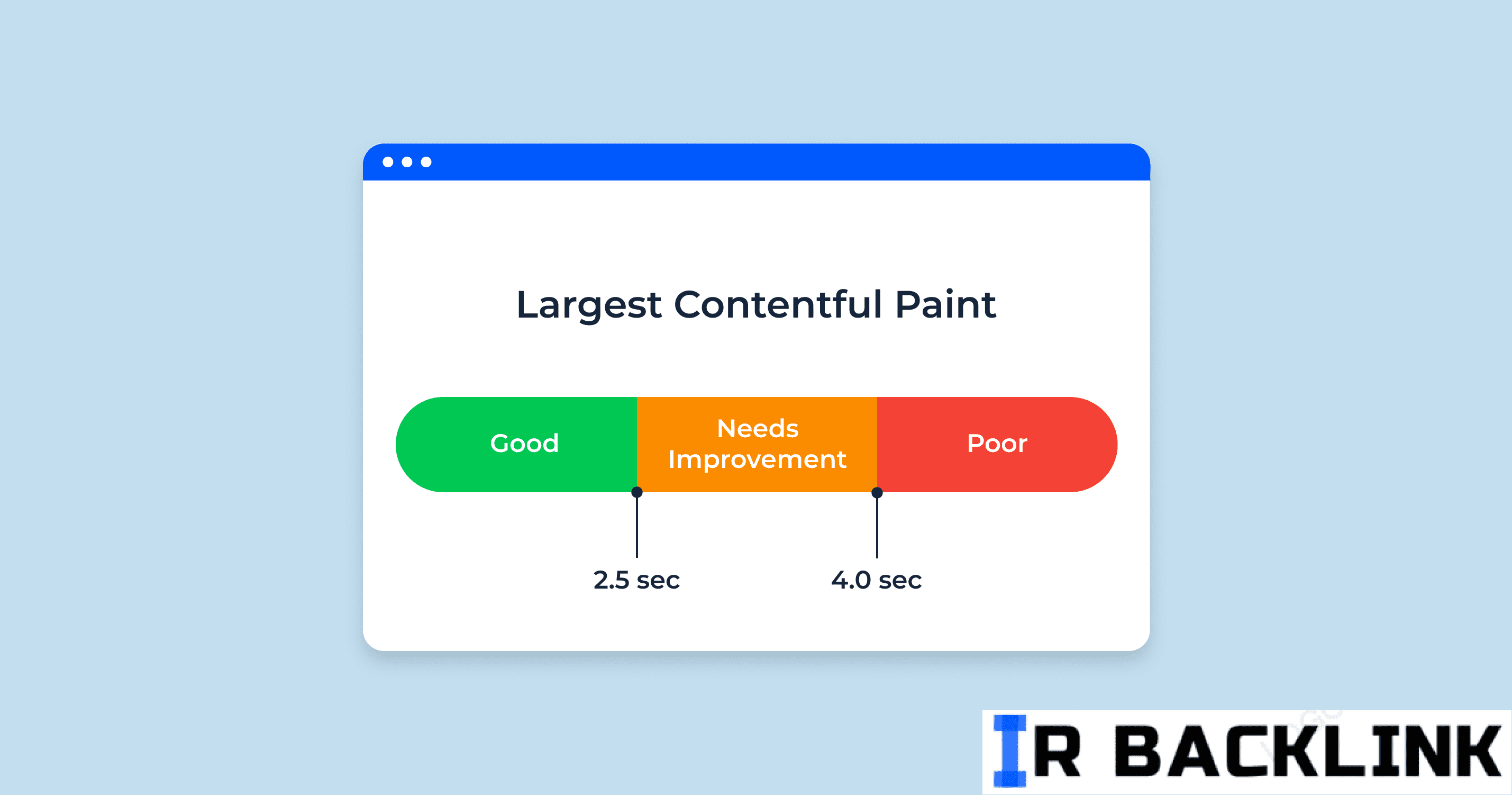 Largest Contentful Paint

Good

Needs Improvement

Poor

2.5 sec

4.0 sec

IR BACKLINK